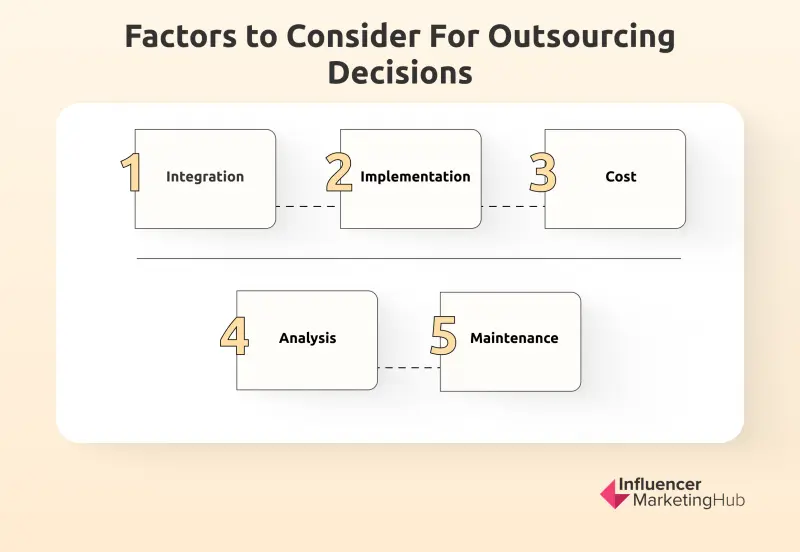 Factors to Consider For Outsourcing Decisions

1 Integration

2 Implementation

3 Cost

4 Analysis

5 Maintenance

Influencer MarketingHub